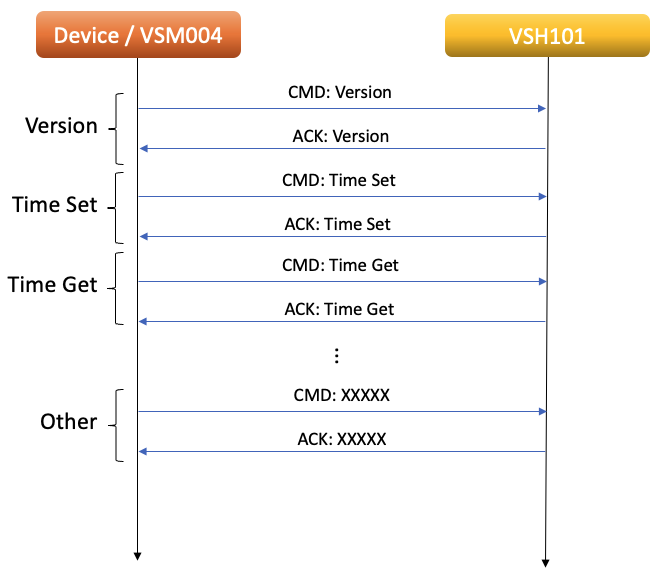 Device / VSM004

VSH101

Version

CMD: Version

ACK: Version

Time Set

CMD: Time Set

ACK: Time Set

Time Get

CMD: Time Get

ACK: Time Get

⋮

Other

CMD: XXXXX

ACK: XXXXX